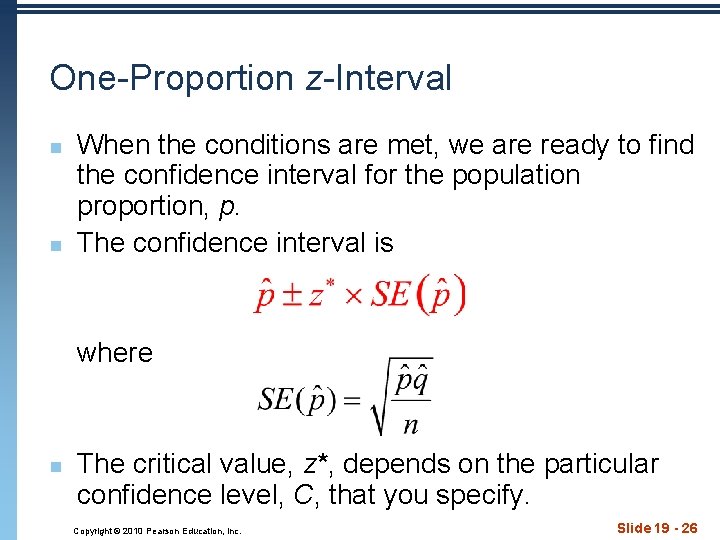 One-Proportion z-Interval

When the conditions are met, we are ready to find the confidence interval for the population proportion, p.

The confidence interval is

$\hat{p} \pm z^* \times SE(\hat{p})$

where

$SE(\hat{p}) = \sqrt{\frac{\hat{p}\hat{q}}{n}}$

The critical value, z*, depends on the particular confidence level, C, that you specify.

Copyright © 2010 Pearson Education, Inc.

Slide 19 - 26